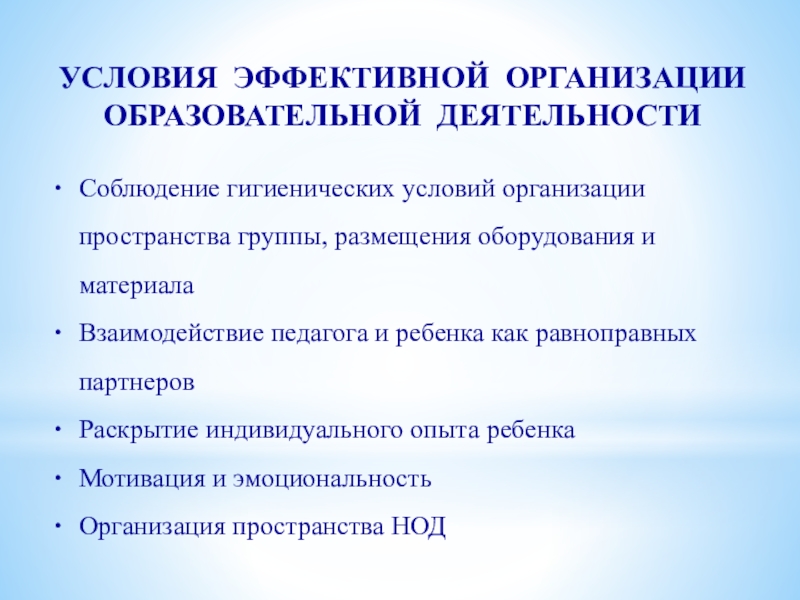 УСЛОВИЯ ЭФФЕКТИВНОЙ ОРГАНИЗАЦИИ ОБРАЗОВАТЕЛЬНОЙ ДЕЯТЕЛЬНОСТИ

• Соблюдение гигиенических условий организации пространства группы, размещения оборудования и материала
• Взаимодействие педагога и ребенка как равноправных партнеров
• Раскрытие индивидуального опыта ребенка
• Мотивация и эмоциональность
• Организация пространства НОД